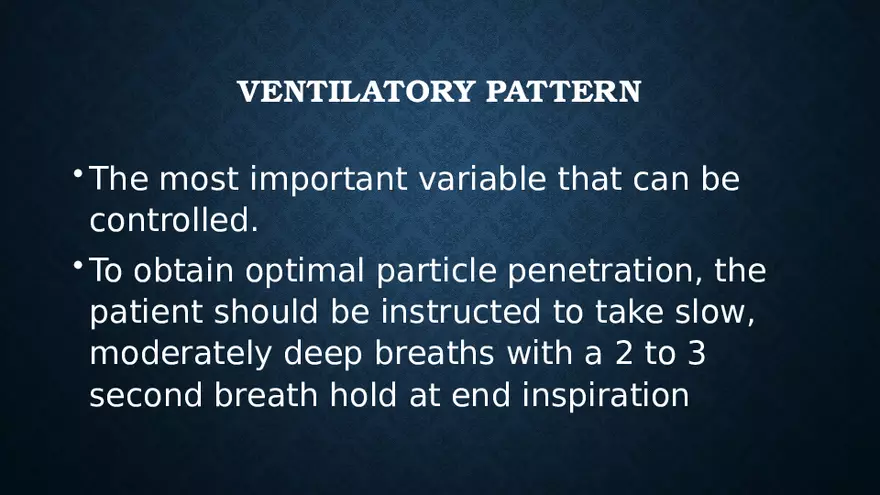 VENTILATORY PATTERN

• The most important variable that can be controlled.

• To obtain optimal particle penetration, the patient should be instructed to take slow, moderately deep breaths with a 2 to 3 second breath hold at end inspiration